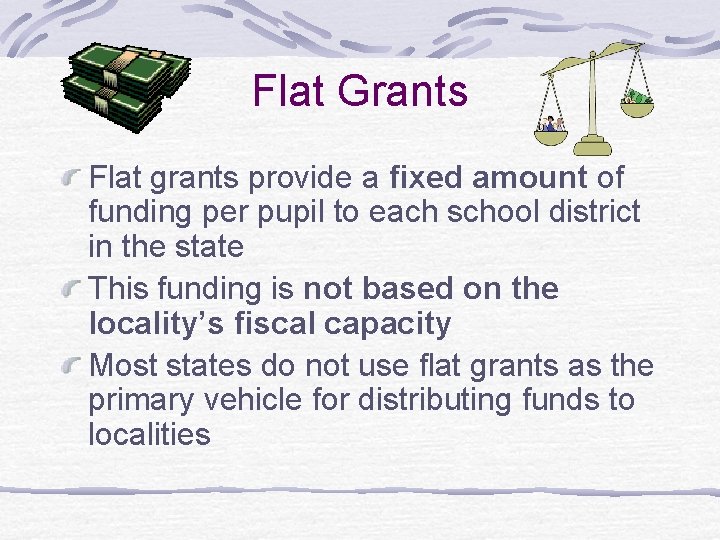 Flat Grants

Flat grants provide a fixed amount of funding per pupil to each school district in the state

This funding is not based on the locality's fiscal capacity

Most states do not use flat grants as the primary vehicle for distributing funds to localities